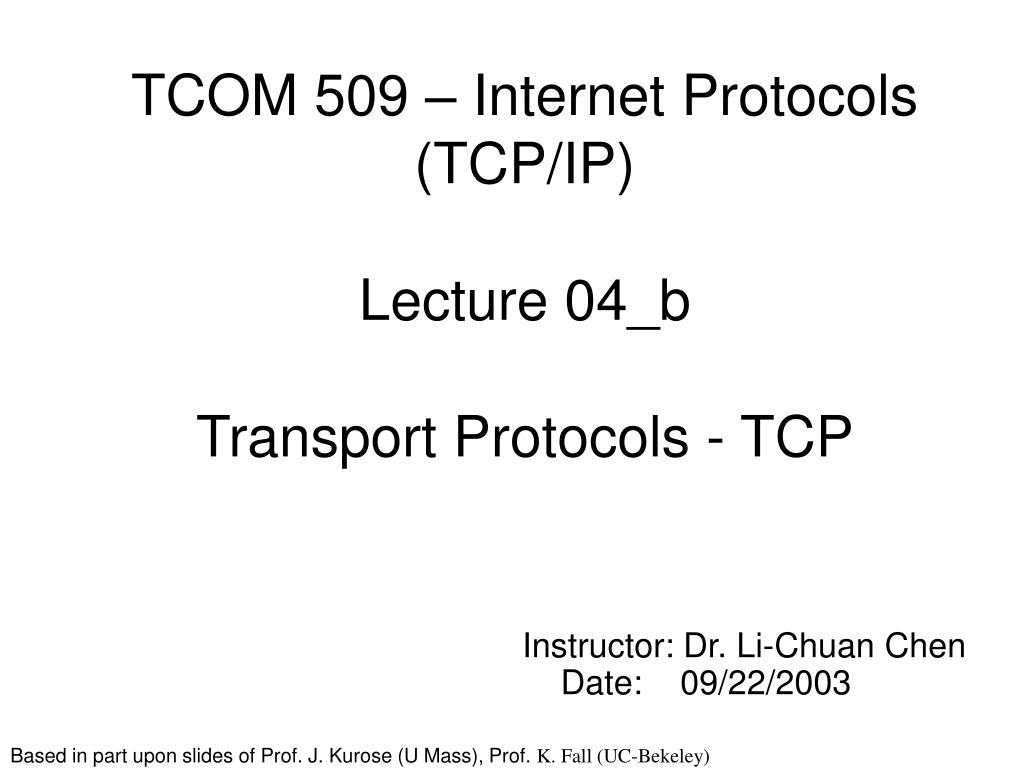 TCOM 509 – Internet Protocols (TCP/IP)

Lecture 04_b

Transport Protocols - TCP

Instructor: Dr. Li-Chuan Chen
Date: 09/22/2003

Based in part upon slides of Prof. J. Kurose (U Mass), Prof. K. Fall (UC-Bekeley)